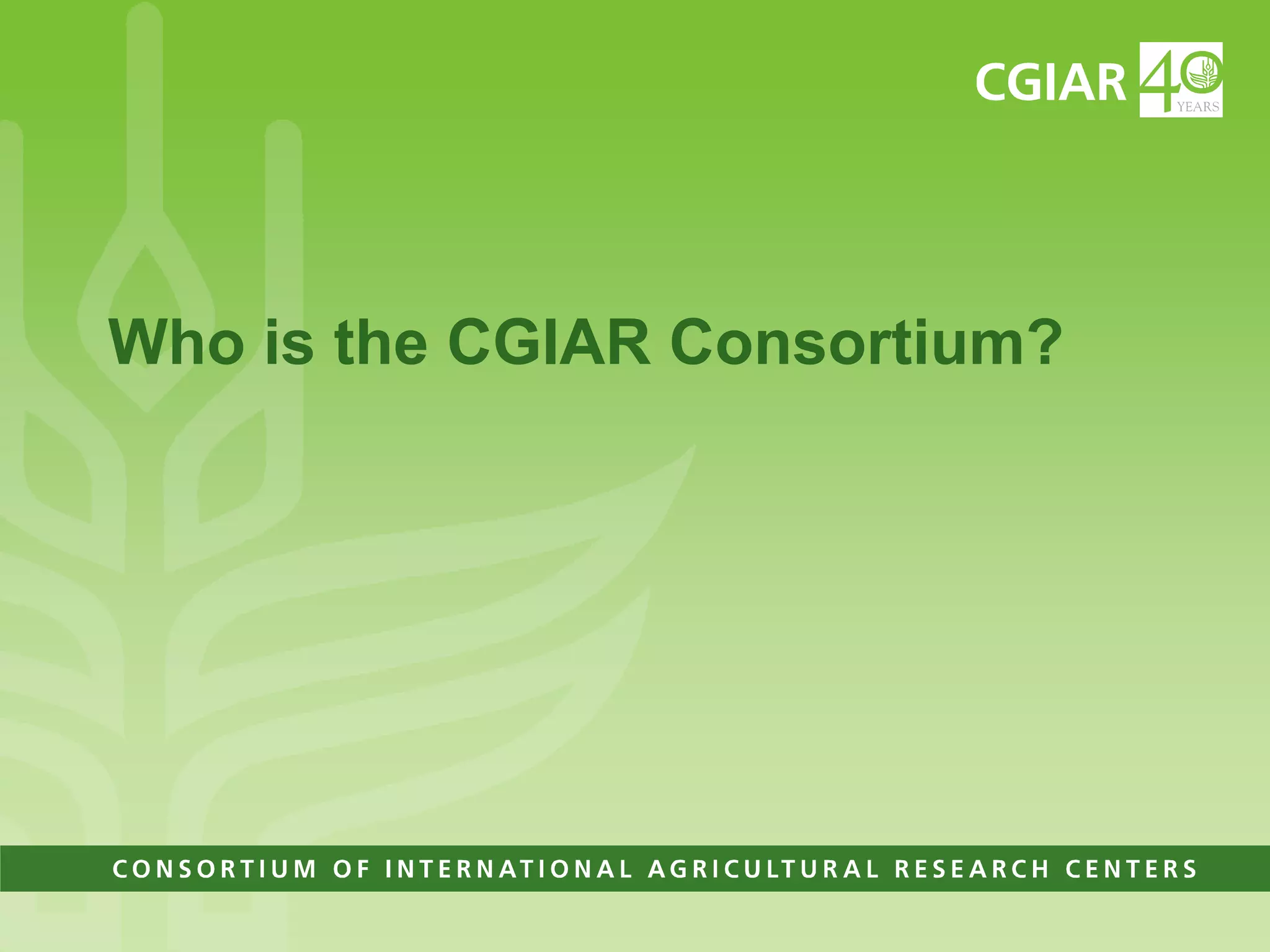 CGIAR 40 YEARS

Who is the CGIAR Consortium?

CONSORTIUM OF INTERNATIONAL AGRICULTURAL RESEARCH CENTERS